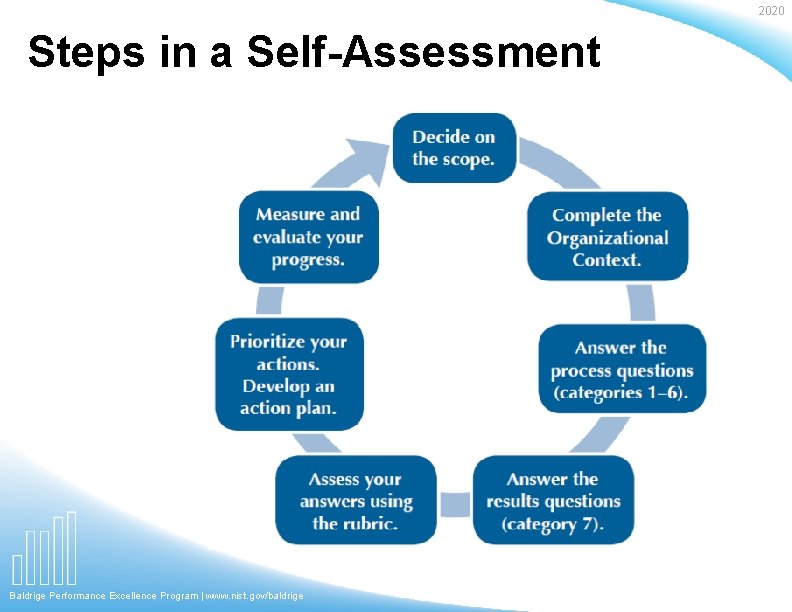 2020

Steps in a Self-Assessment

Decide on the scope.

Complete the Organizational Context.

Answer the process questions (categories 1–6).

Answer the results questions (category 7).

Assess your answers using the rubric.

Prioritize your actions. Develop an action plan.

Measure and evaluate your progress.

Baldrige Performance Excellence Program | www.nist.gov/baldrige